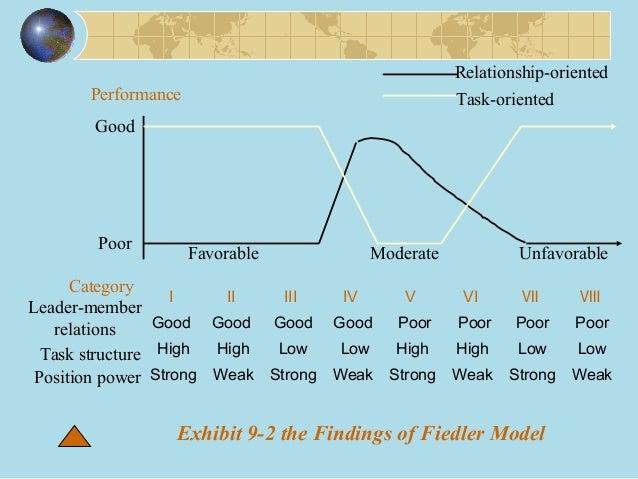 Relationship-oriented
Task-oriented

Performance
Good
Poor
Favorable
Moderate
Unfavorable

| Category | I | II | III | IV | V | VI | VII | VIII |
|---|---|---|---|---|---|---|---|---|
| Leader-member relations | Good | Good | Good | Good | Poor | Poor | Poor | Poor |
| Task structure | High | High | Low | Low | High | High | Low | Low |
| Position power | Strong | Weak | Strong | Weak | Strong | Weak | Strong | Weak |

Exhibit 9-2 the Findings of Fiedler Model